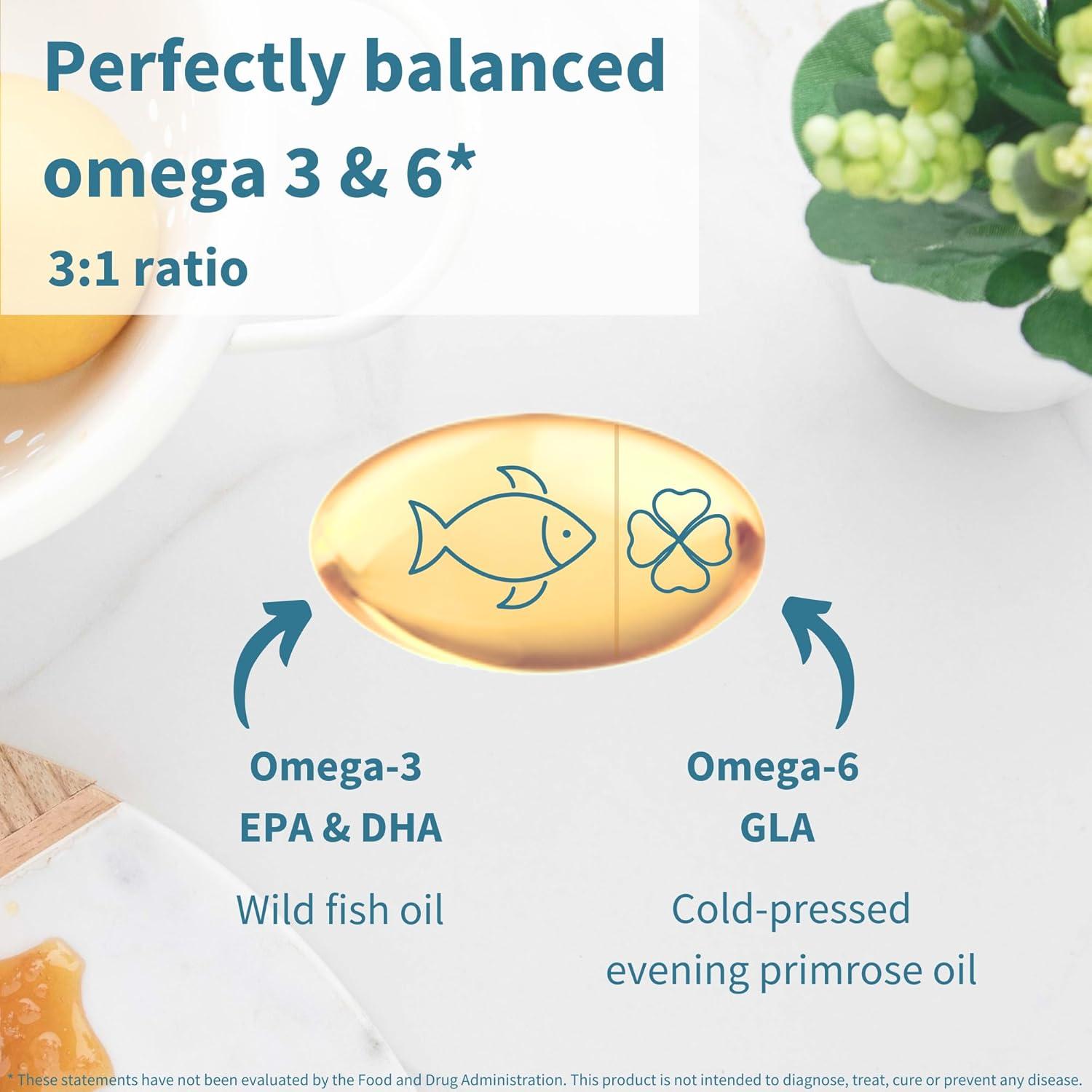 Perfectly balanced omega 3 & 6*

3:1 ratio

Omega-3
EPA & DHA

Wild fish oil

Omega-6
GLA

Cold-pressed evening primrose oil

* These statements have not been evaluated by the Food and Drug Administration. This product is not intended to diagnose, treat, cure or prevent any disease.